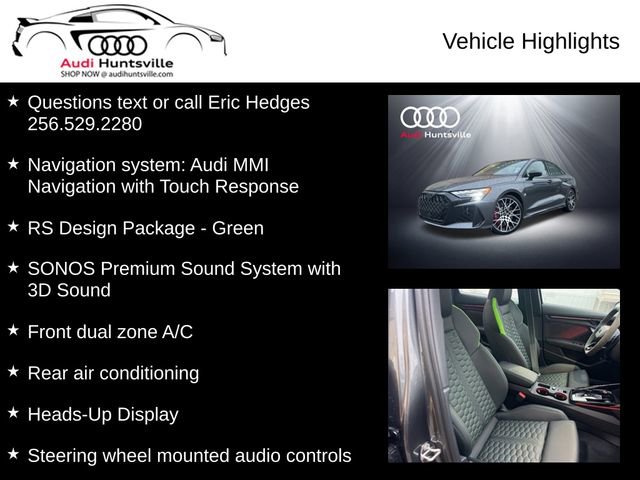 Audi Huntsville
SHOP NOW @ audihuntsville.com

Vehicle Highlights

★ Questions text or call Eric Hedges 256.529.2280

★ Navigation system: Audi MMI Navigation with Touch Response

★ RS Design Package - Green

★ SONOS Premium Sound System with 3D Sound

★ Front dual zone A/C

★ Rear air conditioning

★ Heads-Up Display

★ Steering wheel mounted audio controls

Audi Huntsville